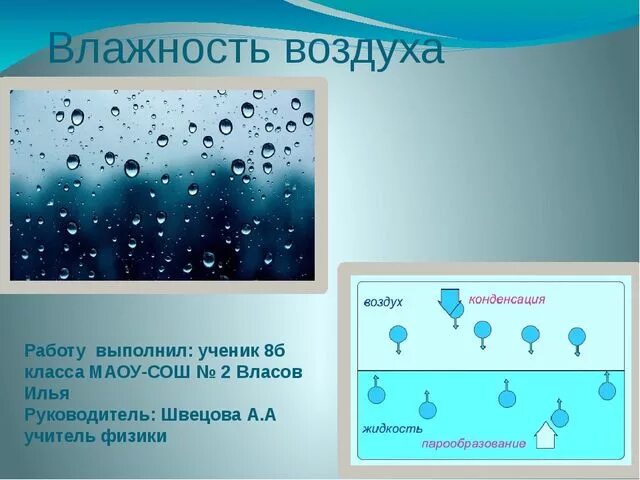 Влажность воздуха

Работу выполнил: ученик 8б класса МАОУ-СОШ № 2 Власов Илья
Руководитель: Швецова А.А учитель физики

воздух
конденсация
жидкость
парообразование